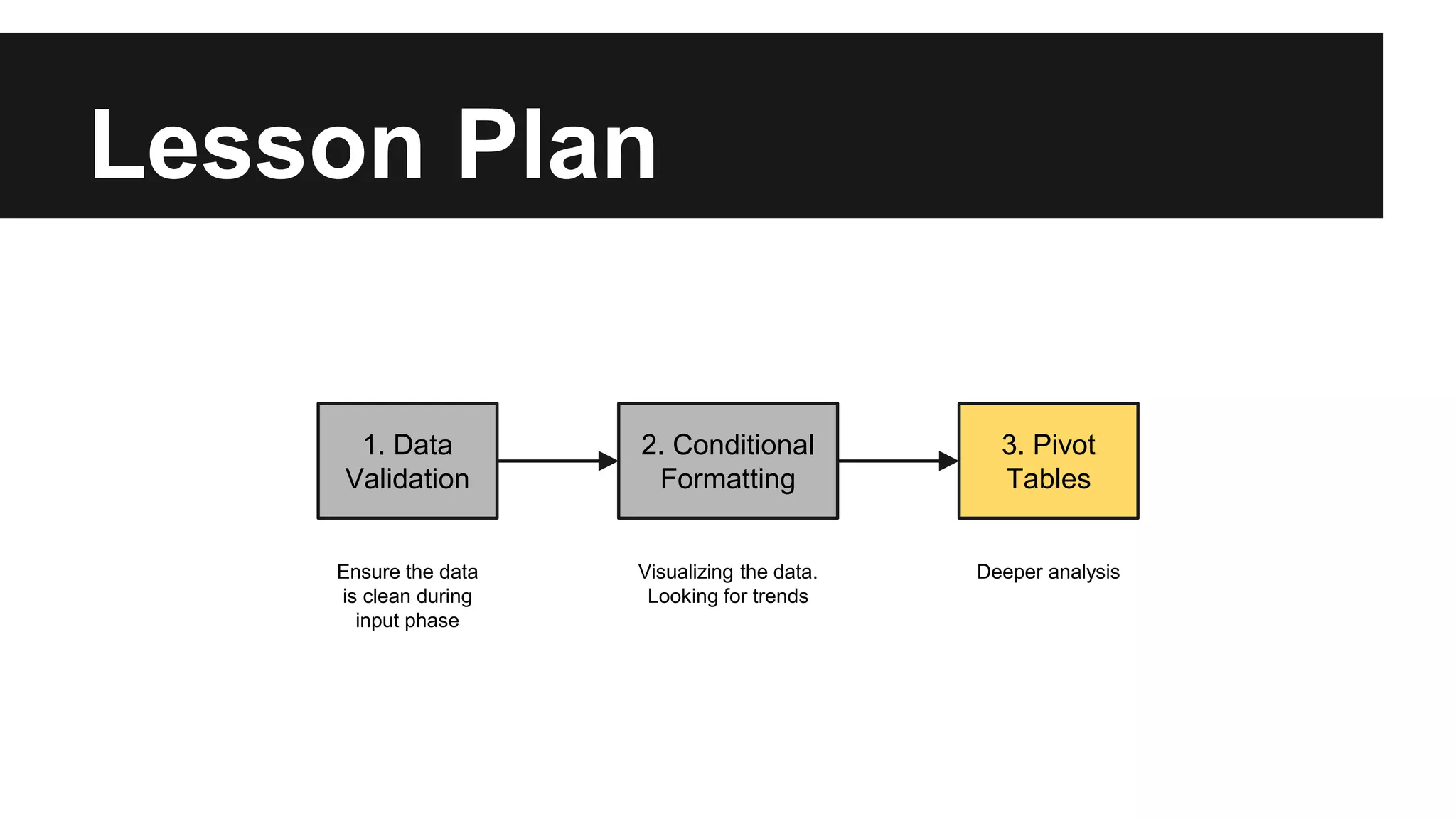 Lesson Plan

1. Data Validation

2. Conditional Formatting

3. Pivot Tables

Ensure the data is clean during input phase

Visualizing the data. Looking for trends

Deeper analysis